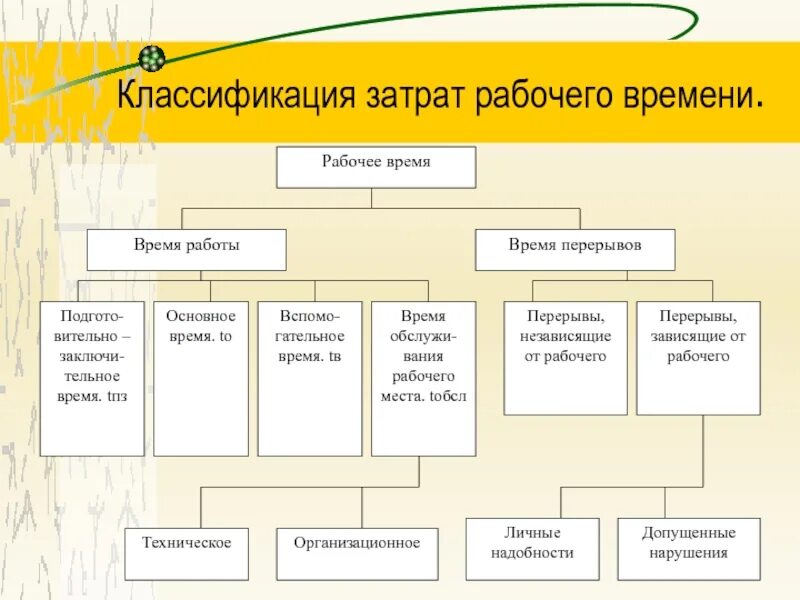 Классификация затрат рабочего времени.

Рабочее время

Время работы

Время перерывов

Подготовительно – заключительное время. tпз

Основное время. to

Вспомогательное время. tв

Время обслуживания рабочего места. tобсл

Перерывы, независящие от рабочего

Перерывы, зависящие от рабочего

Техническое

Организационное

Личные надобности

Допущенные нарушения